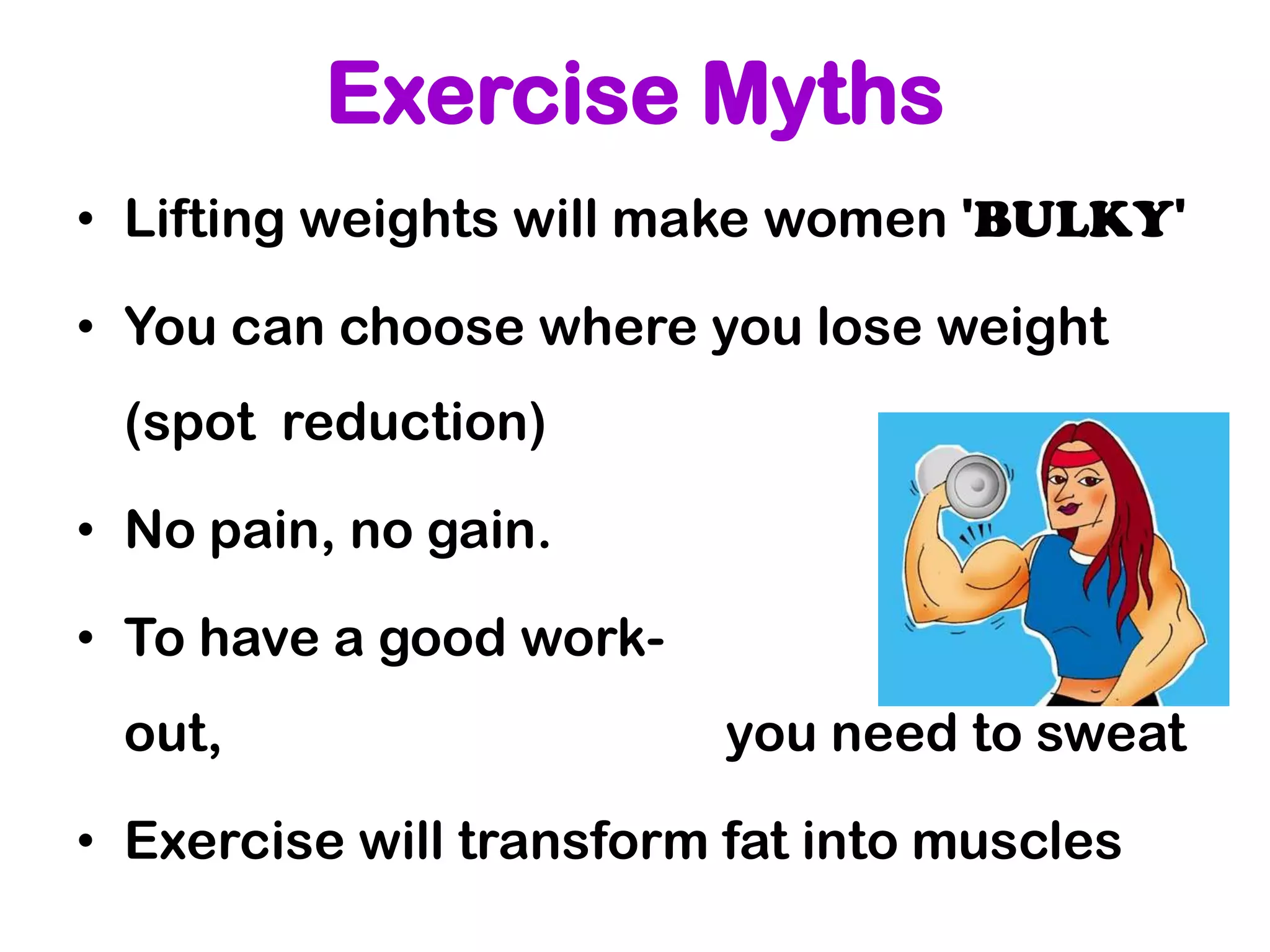 Exercise Myths

• Lifting weights will make women 'BULKY'

• You can choose where you lose weight (spot reduction)

• No pain, no gain.

• To have a good work-out, you need to sweat

• Exercise will transform fat into muscles